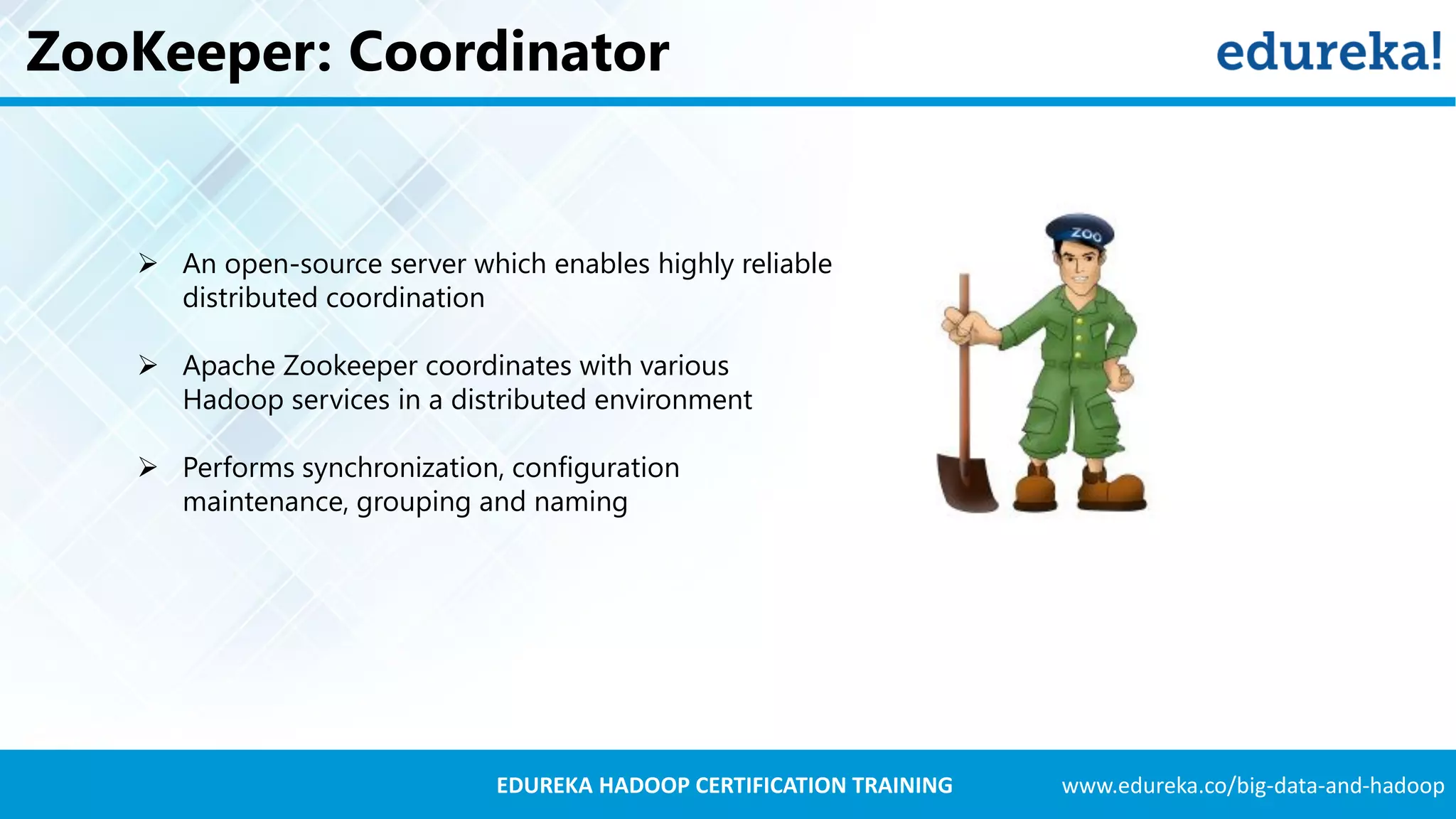 ZooKeeper: Coordinator

edureka!

➢ An open-source server which enables highly reliable distributed coordination

➢ Apache Zookeeper coordinates with various Hadoop services in a distributed environment

➢ Performs synchronization, configuration maintenance, grouping and naming

ZOO

EDUREKA HADOOP CERTIFICATION TRAINING

www.edureka.co/big-data-and-hadoop